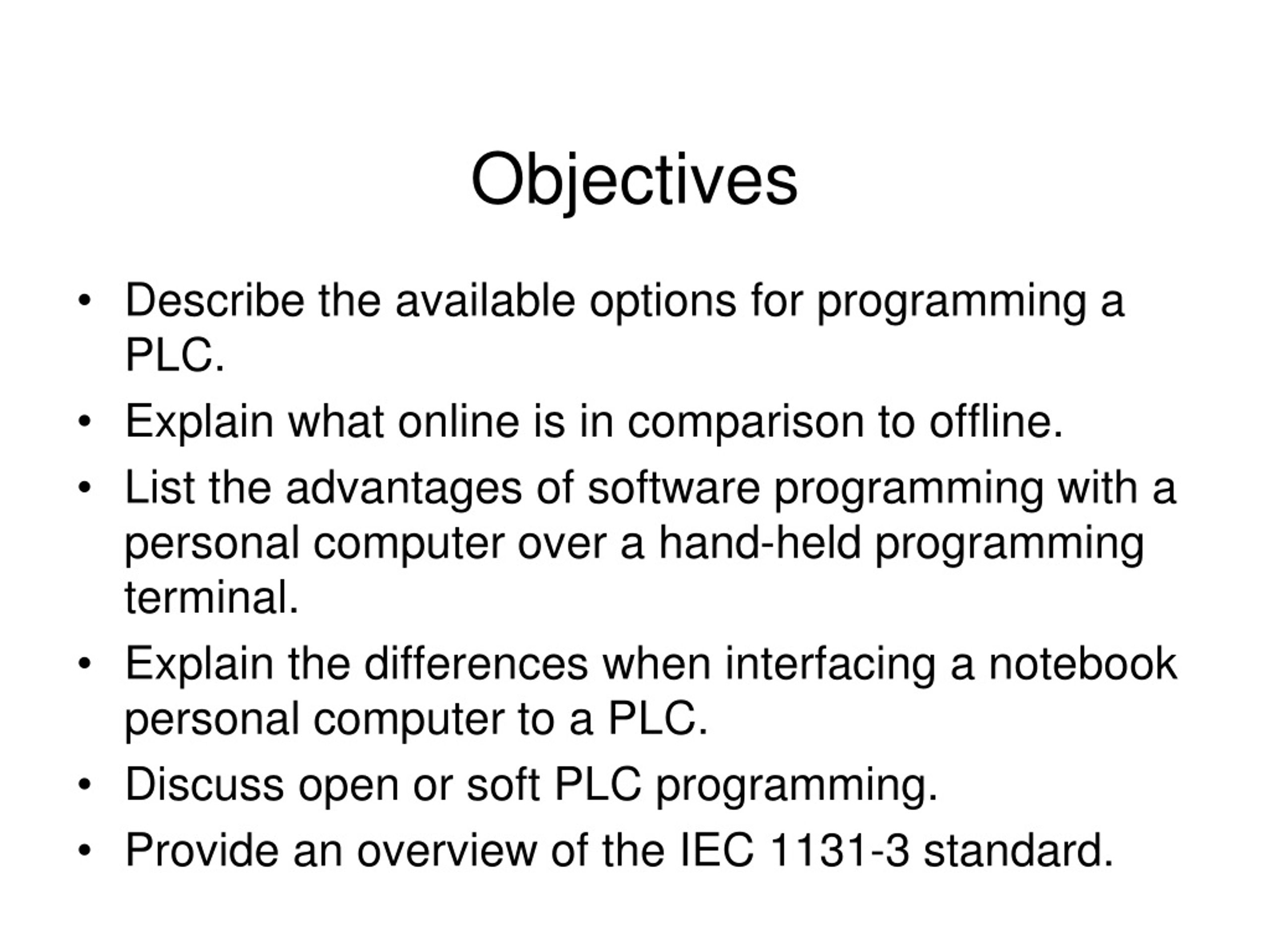 Objectives

• Describe the available options for programming a PLC.
• Explain what online is in comparison to offline.
• List the advantages of software programming with a personal computer over a hand-held programming terminal.
• Explain the differences when interfacing a notebook personal computer to a PLC.
• Discuss open or soft PLC programming.
• Provide an overview of the IEC 1131-3 standard.